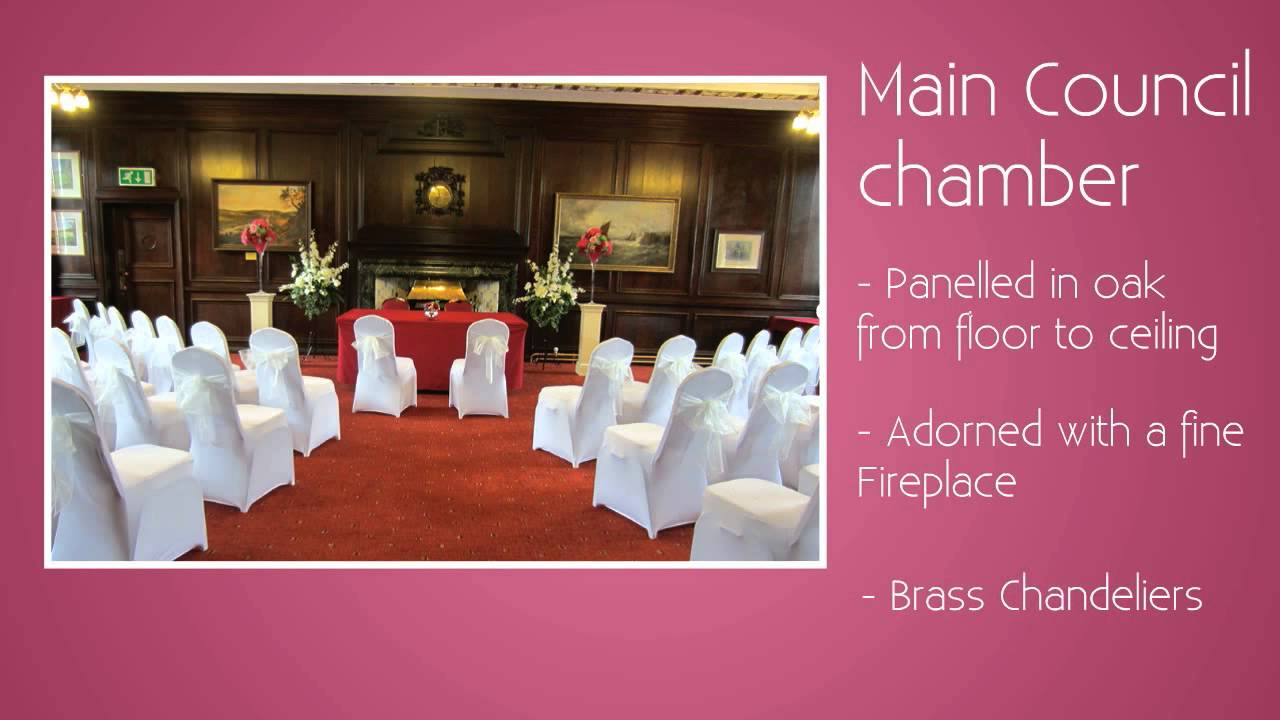 Main Council chamber

- Panelled in oak from floor to ceiling

- Adorned with a fine Fireplace

- Brass Chandeliers